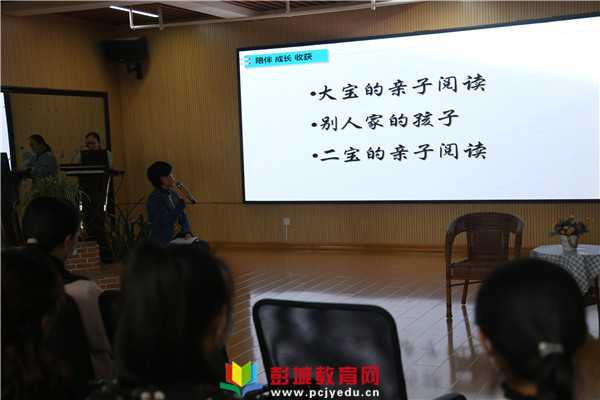 陪伴 成长 收获

•大宝的亲子阅读
•别人家的孩子
•二宝的亲子阅读

彭城教育网
www.pcjyedu.cn